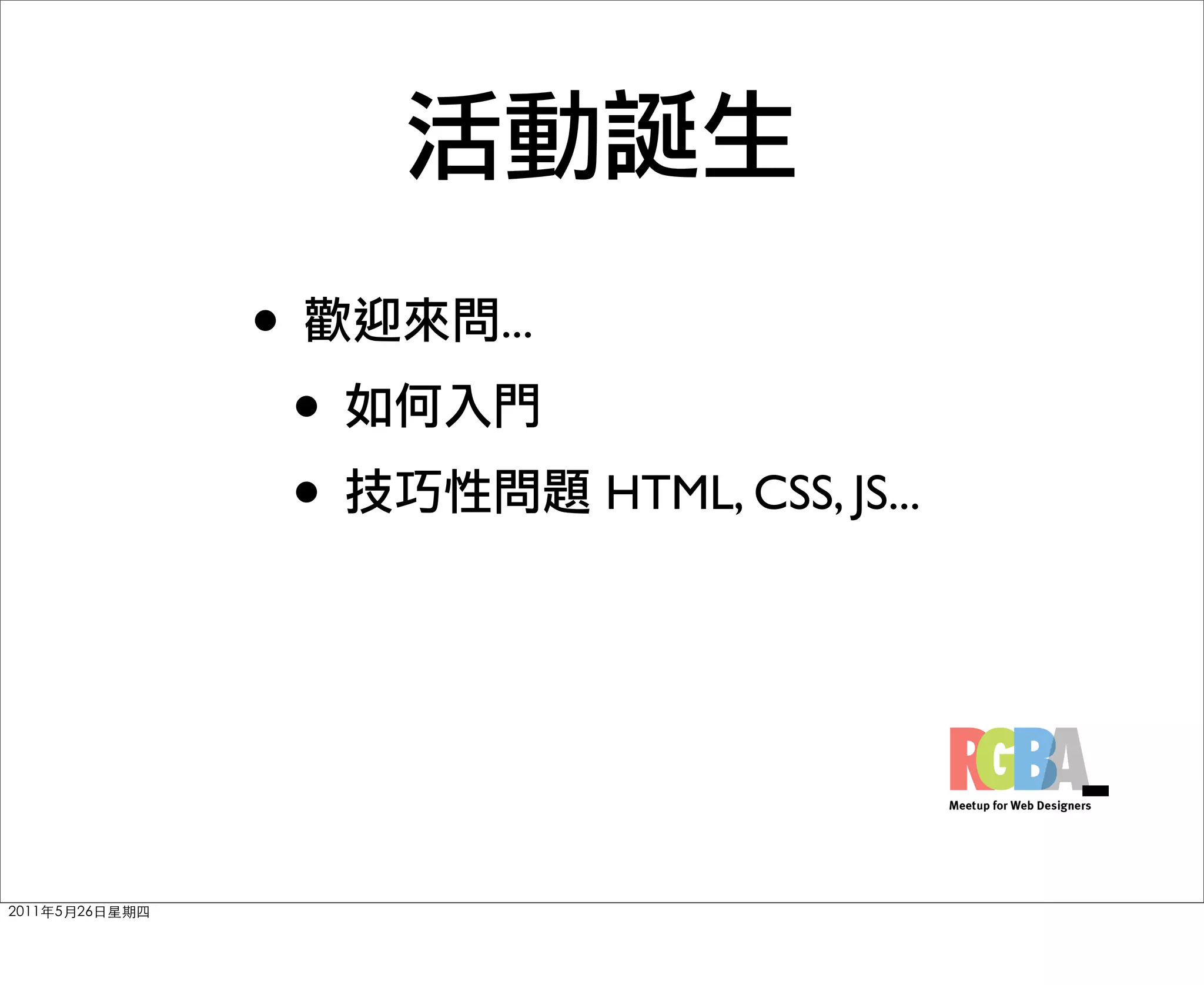 活動誕生

• 歡迎來問...
  • 如何入門
  • 技巧性問題 HTML, CSS, JS...

RGBA_
Meetup for Web Designers

2011年5月26日星期四